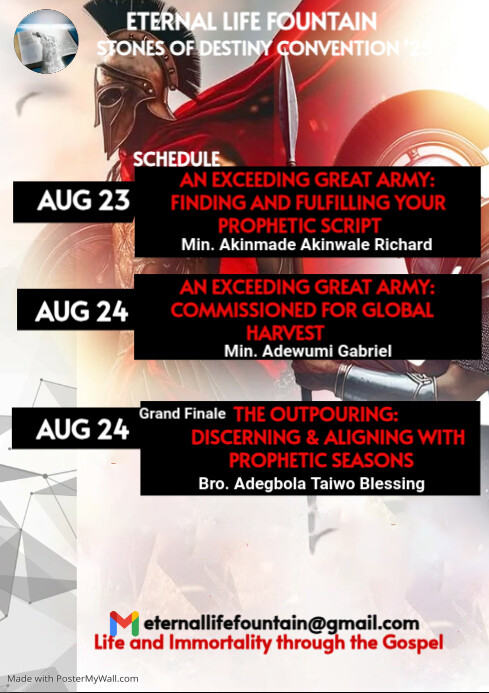 ETERNAL LIFE FOUNTAIN
STONES OF DESTINY CONVENTION '25

SCHEDULE

AUG 23
AN EXCEEDING GREAT ARMY: FINDING AND FULFILLING YOUR PROPHETIC SCRIPT
Min. Akinmade Akinwale Richard

AUG 24
AN EXCEEDING GREAT ARMY: COMMISSIONED FOR GLOBAL HARVEST
Min. Adewumi Gabriel

AUG 24
Grand Finale
THE OUTPOURING: DISCERNING & ALIGNING WITH PROPHETIC SEASONS
Bro. Adegbola Taiwo Blessing

eternallifefountain@gmail.com
Life and Immortality through the Gospel

Made with PosterMyWall.com